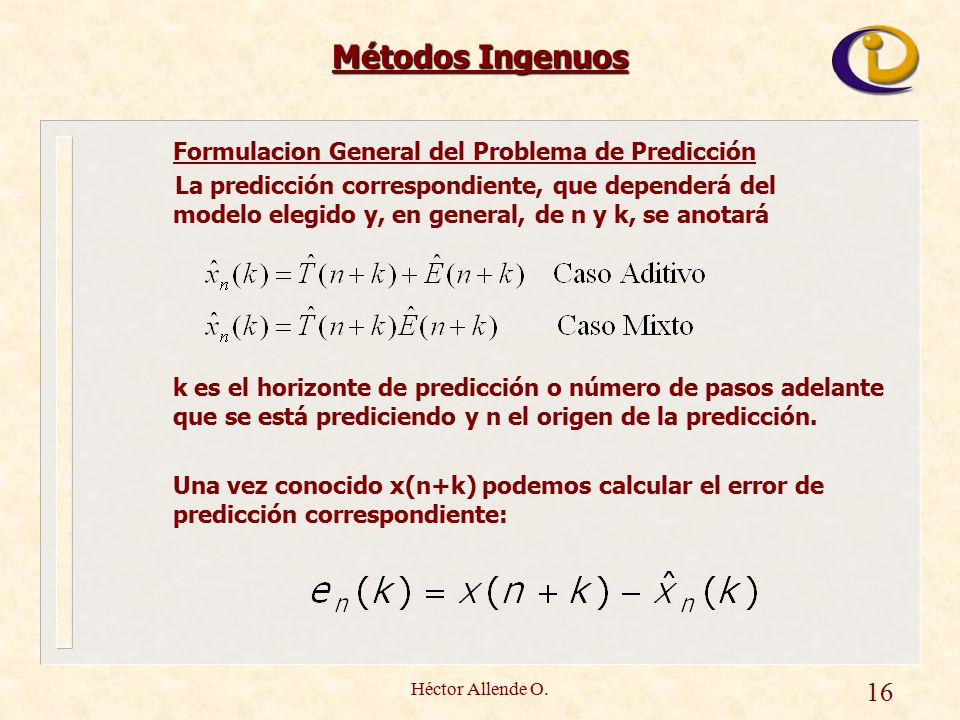 Métodos Ingenuos

Formulacion General del Problema de Predicción

La predicción correspondiente, que dependerá del modelo elegido y, en general, de n y k, se anotará

$\hat{x}_n(k) = \hat{T}(n+k) + \hat{E}(n+k)$ Caso Aditivo

$\hat{x}_n(k) = \hat{T}(n+k)\hat{E}(n+k)$ Caso Mixto

k es el horizonte de predicción o número de pasos adelante que se está prediciendo y n el origen de la predicción.

Una vez conocido x(n+k) podemos calcular el error de predicción correspondiente:

$e_n(k) = x(n+k) - \hat{x}_n(k)$

Héctor Allende O.

16